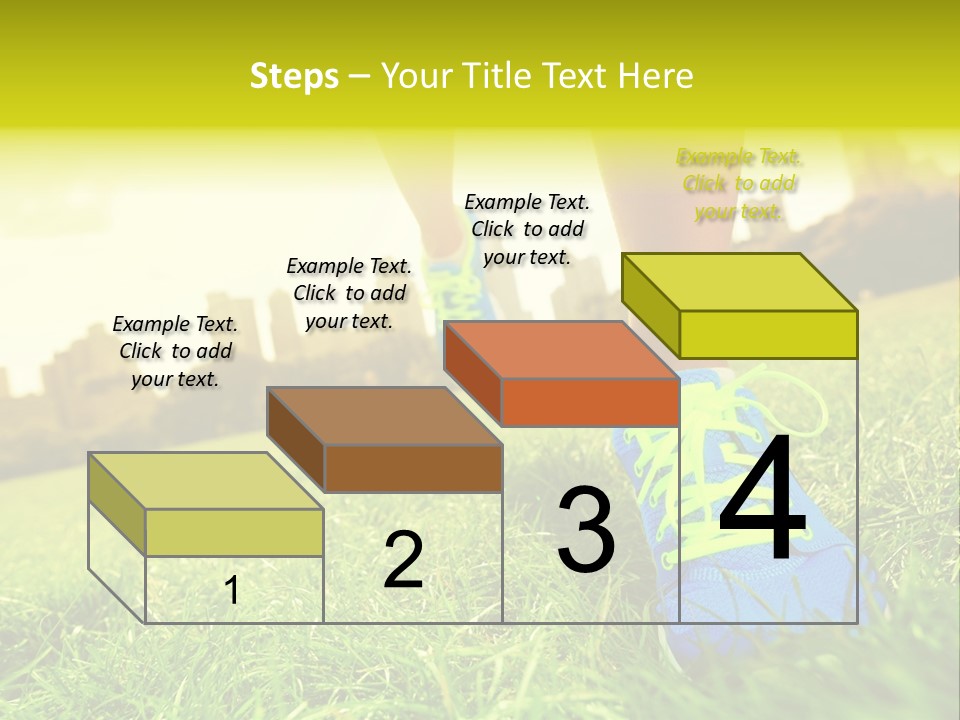 Steps – Your Title Text Here

Example Text. Click to add your text.

Example Text. Click to add your text.

Example Text. Click to add your text.

Example Text. Click to add your text.

1

2

3

4